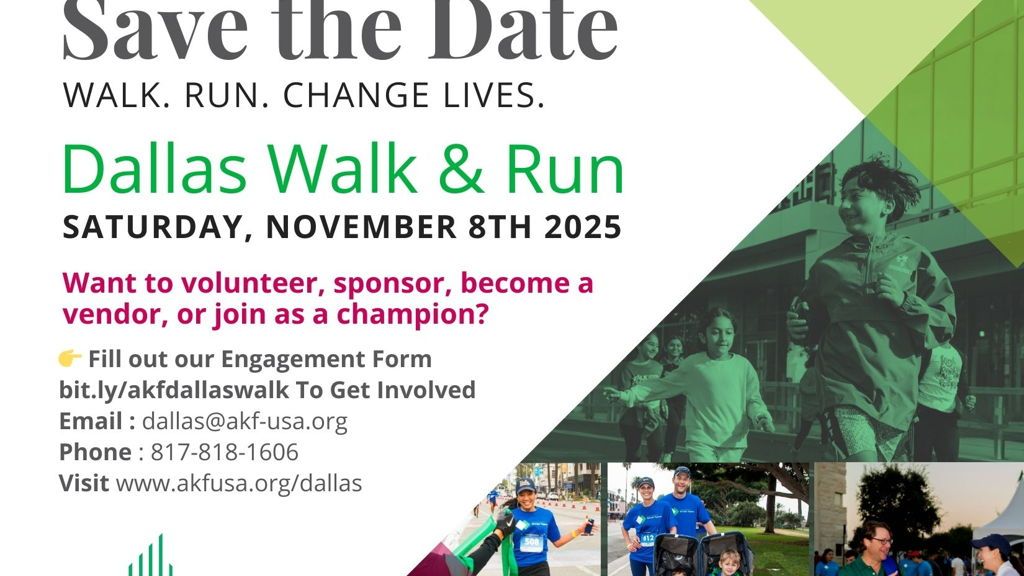 Save the Date
WALK. RUN. CHANGE LIVES.

Dallas Walk & Run
SATURDAY, NOVEMBER 8TH 2025

Want to volunteer, sponsor, become a vendor, or join as a champion?

👉 Fill out our Engagement Form bit.ly/akfdallaswalk To Get Involved
Email : dallas@akf-usa.org
Phone : 817-818-1606
Visit www.akfusa.org/dallas

508
812